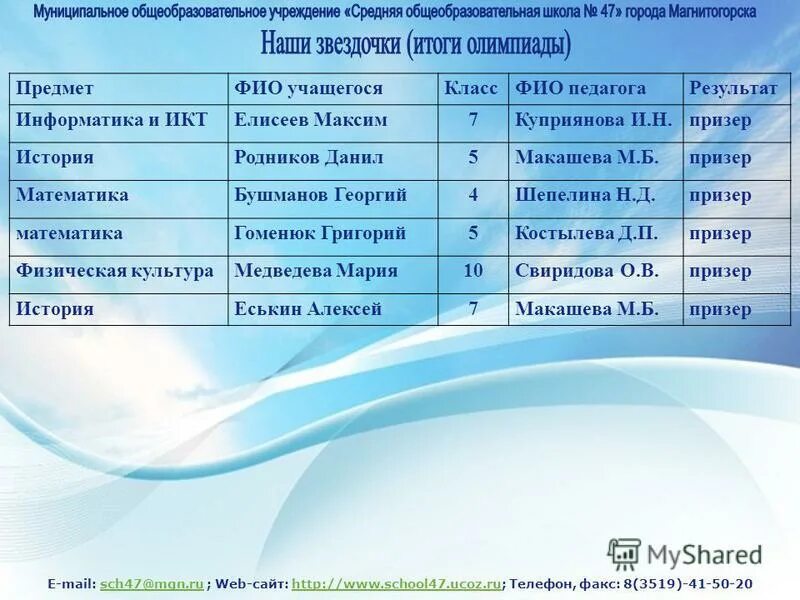 Муниципальное общеобразовательное учреждение «Средняя общеобразовательная школа № 47» города Магнитогорска

Наши звездочки (итоги олимпиады)

| Предмет | ФИО учащегося | Класс | ФИО педагога | Результат |
|---|---|---|---|---|
| Информатика и ИКТ | Елисеев Максим | 7 | Куприянова И.Н. | призер |
| История | Родников Данил | 5 | Макашева М.Б. | призер |
| Математика | Бушманов Георгий | 4 | Шепелина Н.Д. | призер |
| математика | Гоменюк Григорий | 5 | Костылева Д.П. | призер |
| Физическая культура | Медведева Мария | 10 | Свиридова О.В. | призер |
| История | Еськин Алексей | 7 | Макашева М.Б. | призер |

MyShared

E-mail: sch47@mgn.ru ; Web-сайт: http://www.school47.ucoz.ru; Телефон, факс: 8(3519)-41-50-20